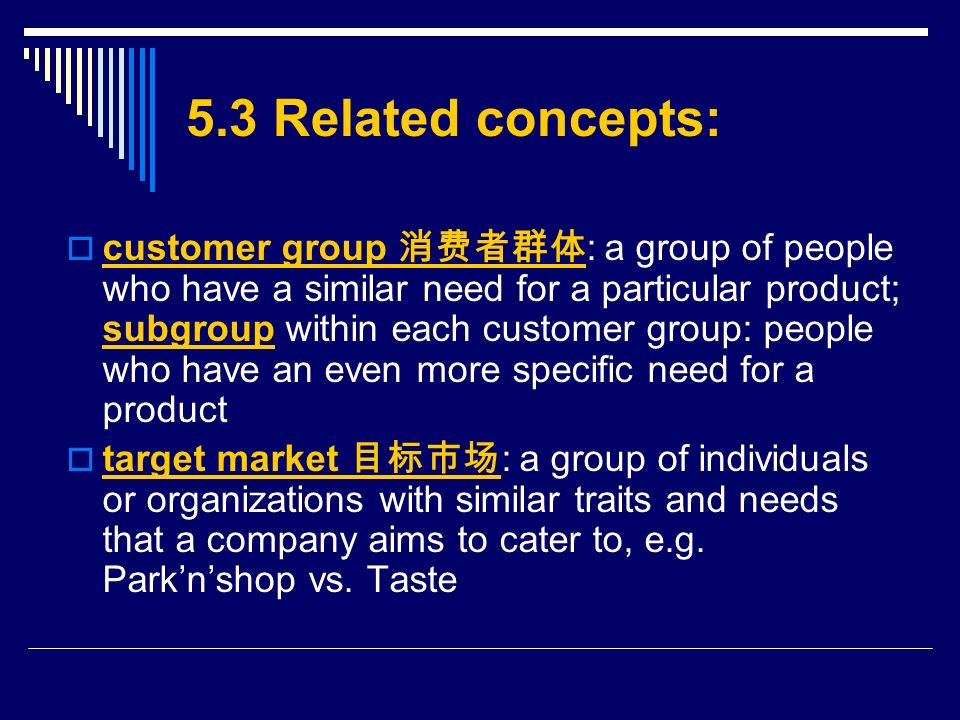 5.3 Related concepts:

customer group 消费者群体: a group of people who have a similar need for a particular product; subgroup within each customer group: people who have an even more specific need for a product

target market 目标市场: a group of individuals or organizations with similar traits and needs that a company aims to cater to, e.g. Park’n’shop vs. Taste